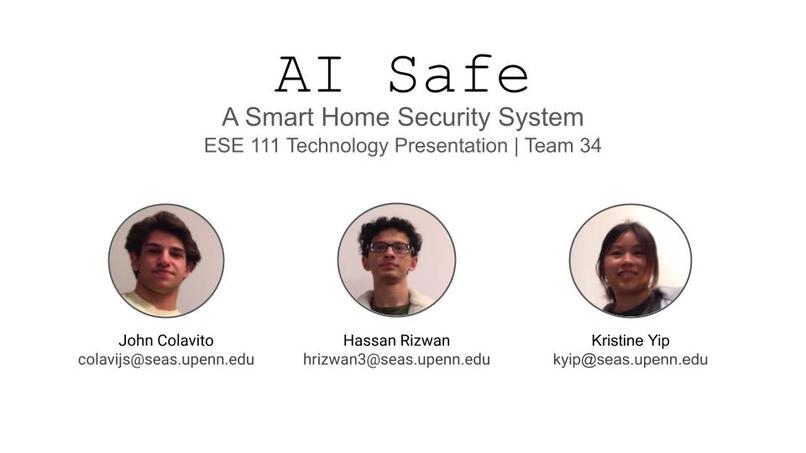 AI Safe

A Smart Home Security System

ESE 111 Technology Presentation | Team 34

John Colavito
colavijs@seas.upenn.edu

Hassan Rizwan
hrizwan3@seas.upenn.edu

Kristine Yip
kyip@seas.upenn.edu